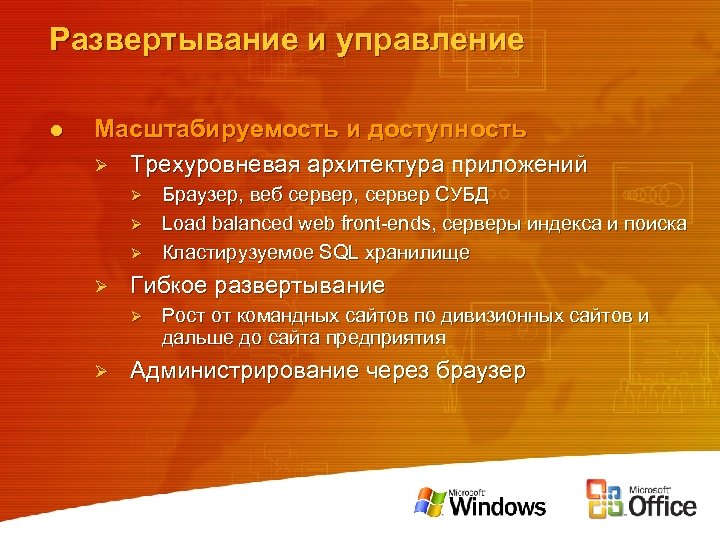 Развертывание и управление

● Масштабируемость и доступность
  ➢ Трехуровневая архитектура приложений
    ➢ Браузер, веб сервер, сервер СУБД
    ➢ Load balanced web front-ends, серверы индекса и поиска
    ➢ Кластирузуемое SQL хранилище
  ➢ Гибкое развертывание
    ➢ Рост от командных сайтов по дивизионных сайтов и дальше до сайта предприятия
  ➢ Администрирование через браузер

Microsoft Windows

Microsoft Office